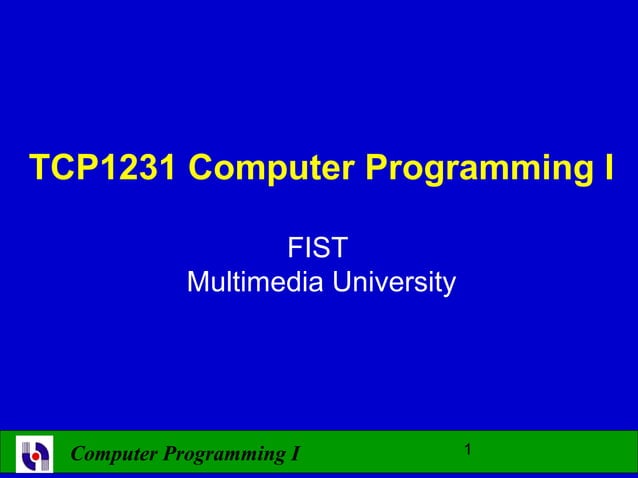 TCP1231 Computer Programming I

FIST
Multimedia University

Computer Programming I

1